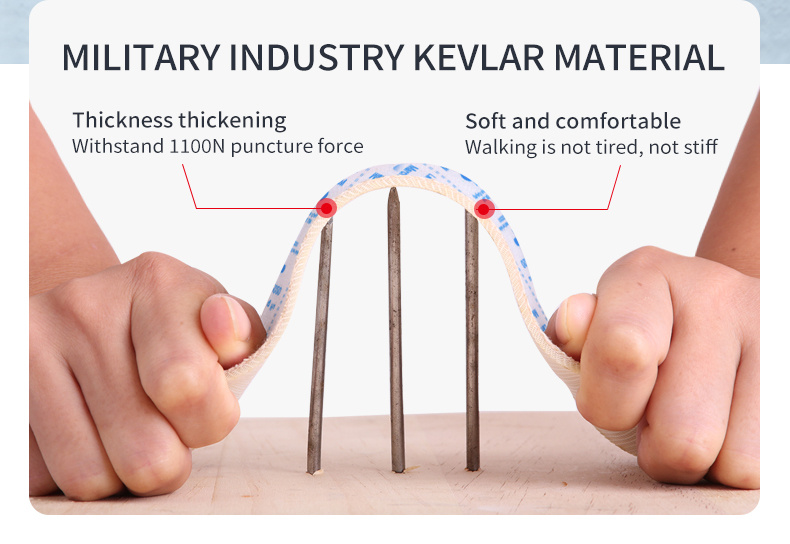 MILITARY INDUSTRY KEVLAR MATERIAL

Thickness thickening
Withstand 1100N puncture force

Soft and comfortable
Walking is not tired, not stiff